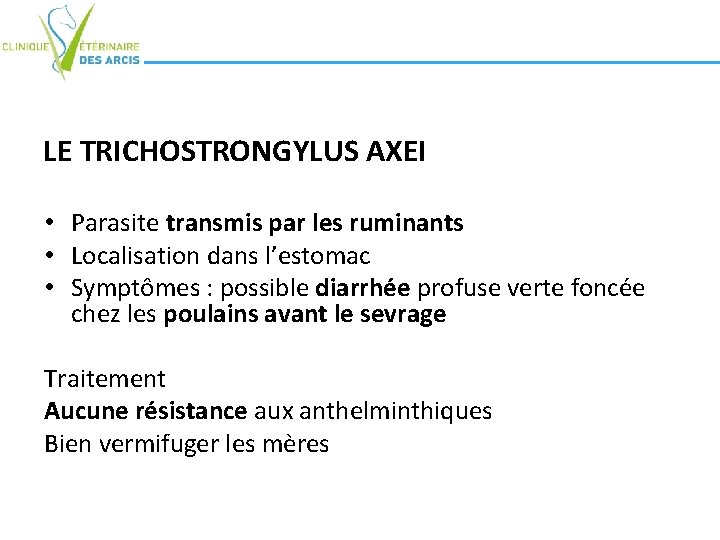 CLINIQUE VÉTÉRINAIRE DES ARCIS

LE TRICHOSTRONGYLUS AXEI

• Parasite transmis par les ruminants
• Localisation dans l'estomac
• Symptômes : possible diarrhée profuse verte foncée chez les poulains avant le sevrage

Traitement
Aucune résistance aux anthelminthiques
Bien vermifuger les mères